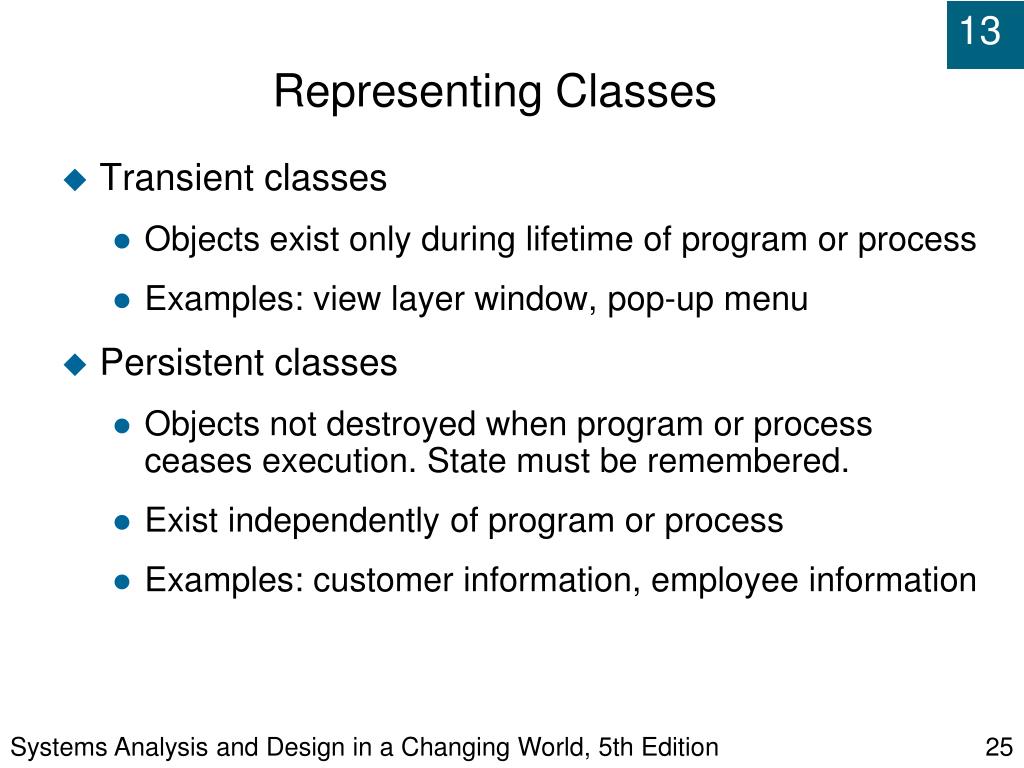 13

Representing Classes

Transient classes

Objects exist only during lifetime of program or process

Examples: view layer window, pop-up menu

Persistent classes

Objects not destroyed when program or process ceases execution. State must be remembered.

Exist independently of program or process

Examples: customer information, employee information

Systems Analysis and Design in a Changing World, 5th Edition

25